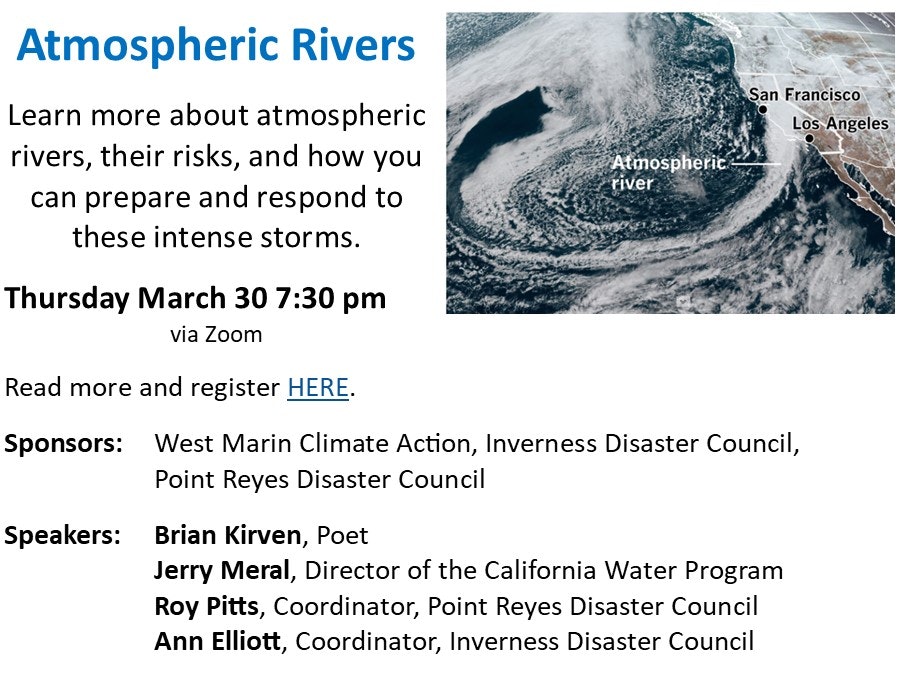 Atmospheric Rivers

Learn more about atmospheric rivers, their risks, and how you can prepare and respond to these intense storms.

San Francisco
Los Angeles
Atmospheric river

Thursday March 30 7:30 pm
via Zoom

Read more and register HERE.

Sponsors: West Marin Climate Action, Inverness Disaster Council, Point Reyes Disaster Council

Speakers: Brian Kirven, Poet
Jerry Meral, Director of the California Water Program
Roy Pitts, Coordinator, Point Reyes Disaster Council
Ann Elliott, Coordinator, Inverness Disaster Council